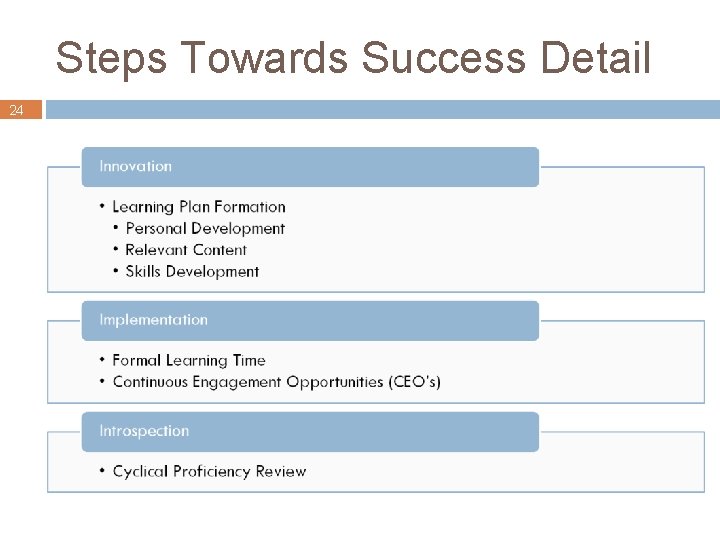 Steps Towards Success Detail

24

Innovation

• Learning Plan Formation
  • Personal Development
  • Relevant Content
  • Skills Development

Implementation

• Formal Learning Time
• Continuous Engagement Opportunities (CEO's)

Introspection

• Cyclical Proficiency Review